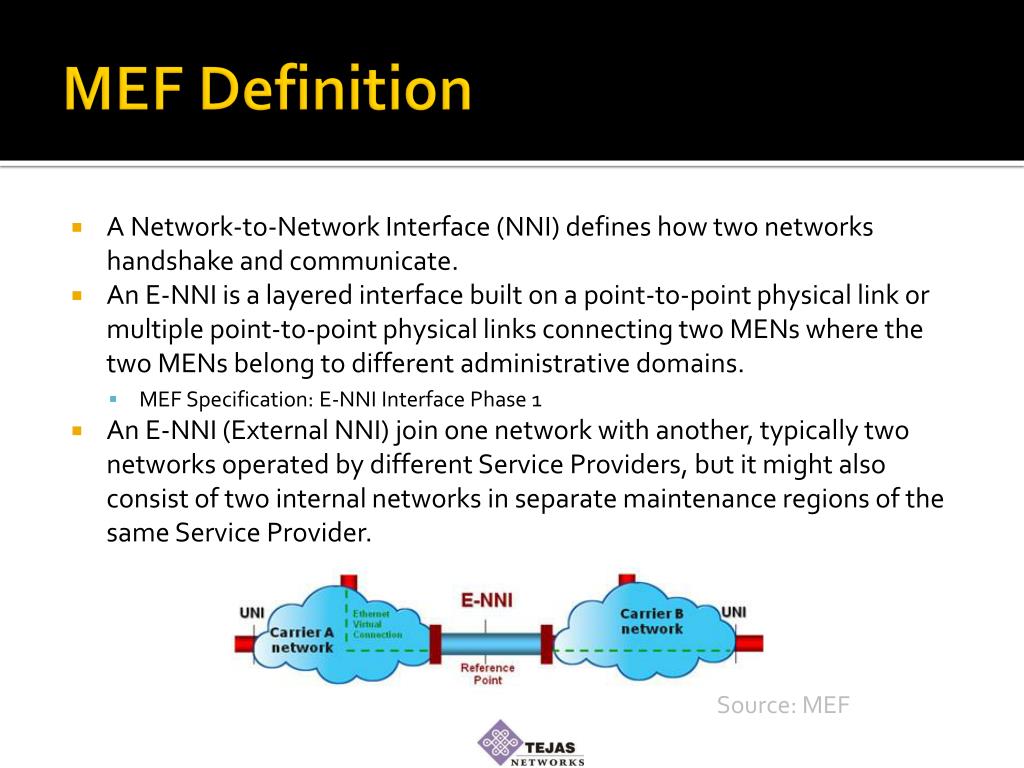 MEF Definition

A Network-to-Network Interface (NNI) defines how two networks handshake and communicate.

An E-NNI is a layered interface built on a point-to-point physical link or multiple point-to-point physical links connecting two MENs where the two MENs belong to different administrative domains.

MEF Specification: E-NNI Interface Phase 1

An E-NNI (External NNI) join one network with another, typically two networks operated by different Service Providers, but it might also consist of two internal networks in separate maintenance regions of the same Service Provider.

UNI
Carrier A network
Ethernet Virtual Connection
E-NNI
Reference Point
Carrier B network
UNI

Source: MEF

TEJAS NETWORKS